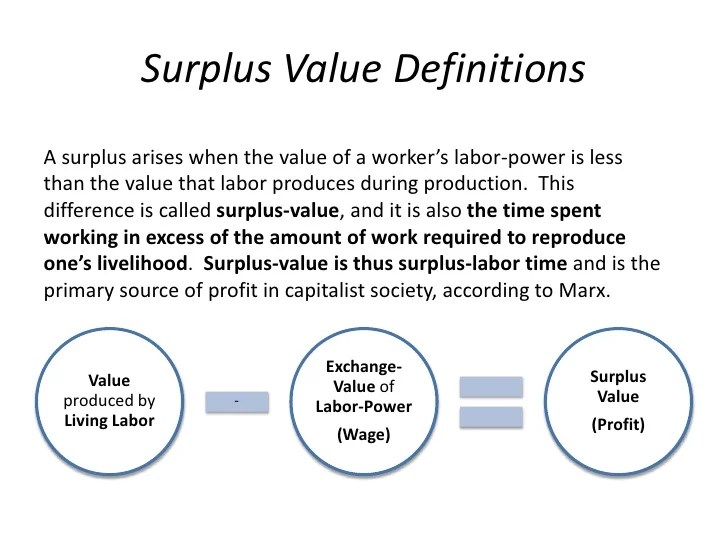 Surplus Value Definitions

A surplus arises when the value of a worker's labor-power is less than the value that labor produces during production. This difference is called surplus-value, and it is also the time spent working in excess of the amount of work required to reproduce one's livelihood. Surplus-value is thus surplus-labor time and is the primary source of profit in capitalist society, according to Marx.

Value produced by Living Labor

-

Exchange-Value of Labor-Power

(Wage)

Surplus Value

(Profit)